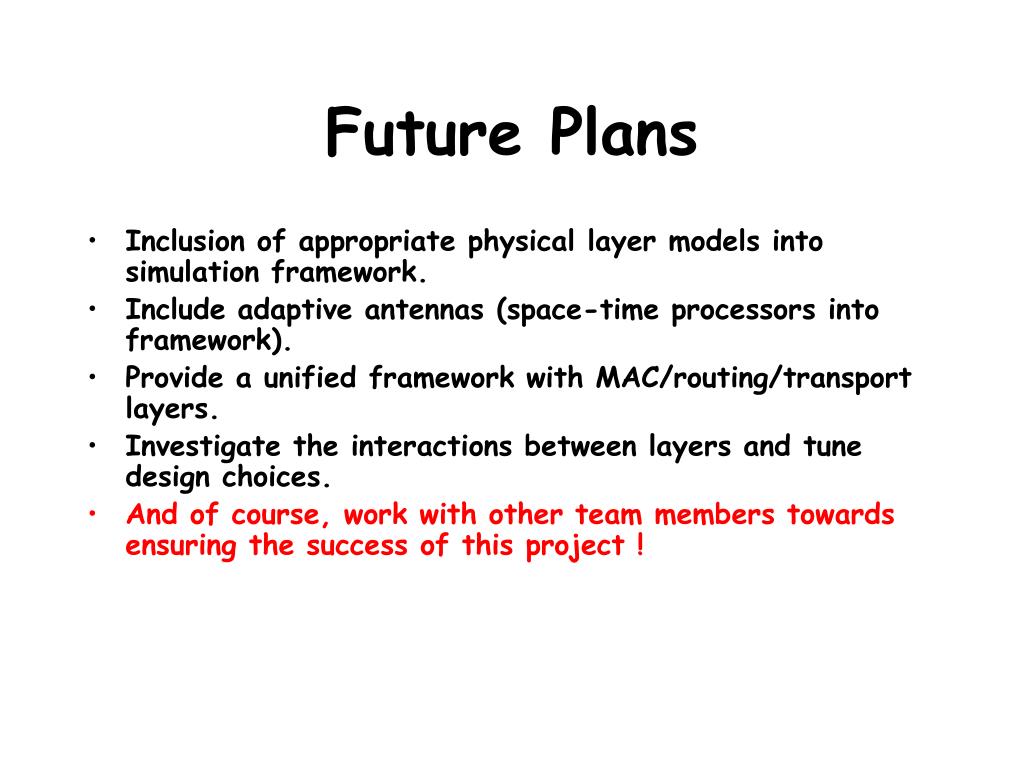 Future Plans

• Inclusion of appropriate physical layer models into simulation framework.
• Include adaptive antennas (space-time processors into framework).
• Provide a unified framework with MAC/routing/transport layers.
• Investigate the interactions between layers and tune design choices.
• And of course, work with other team members towards ensuring the success of this project !